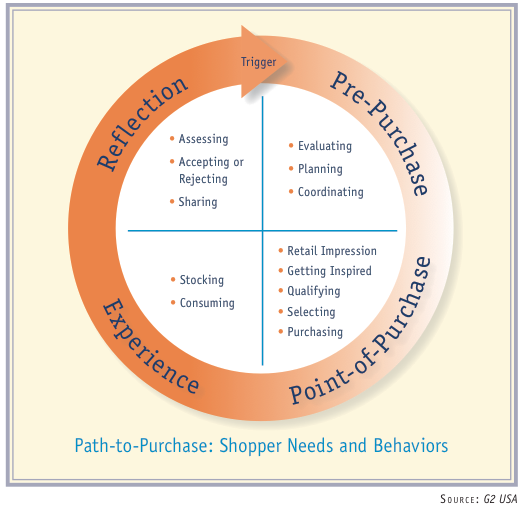 Trigger

Pre-Purchase

• Evaluating
• Planning
• Coordinating

Point-of-Purchase

• Retail Impression
• Getting Inspired
• Qualifying
• Selecting
• Purchasing

Experience

• Stocking
• Consuming

Reflection

• Assessing
• Accepting or Rejecting
• Sharing

Path-to-Purchase: Shopper Needs and Behaviors

SOURCE: G2 USA